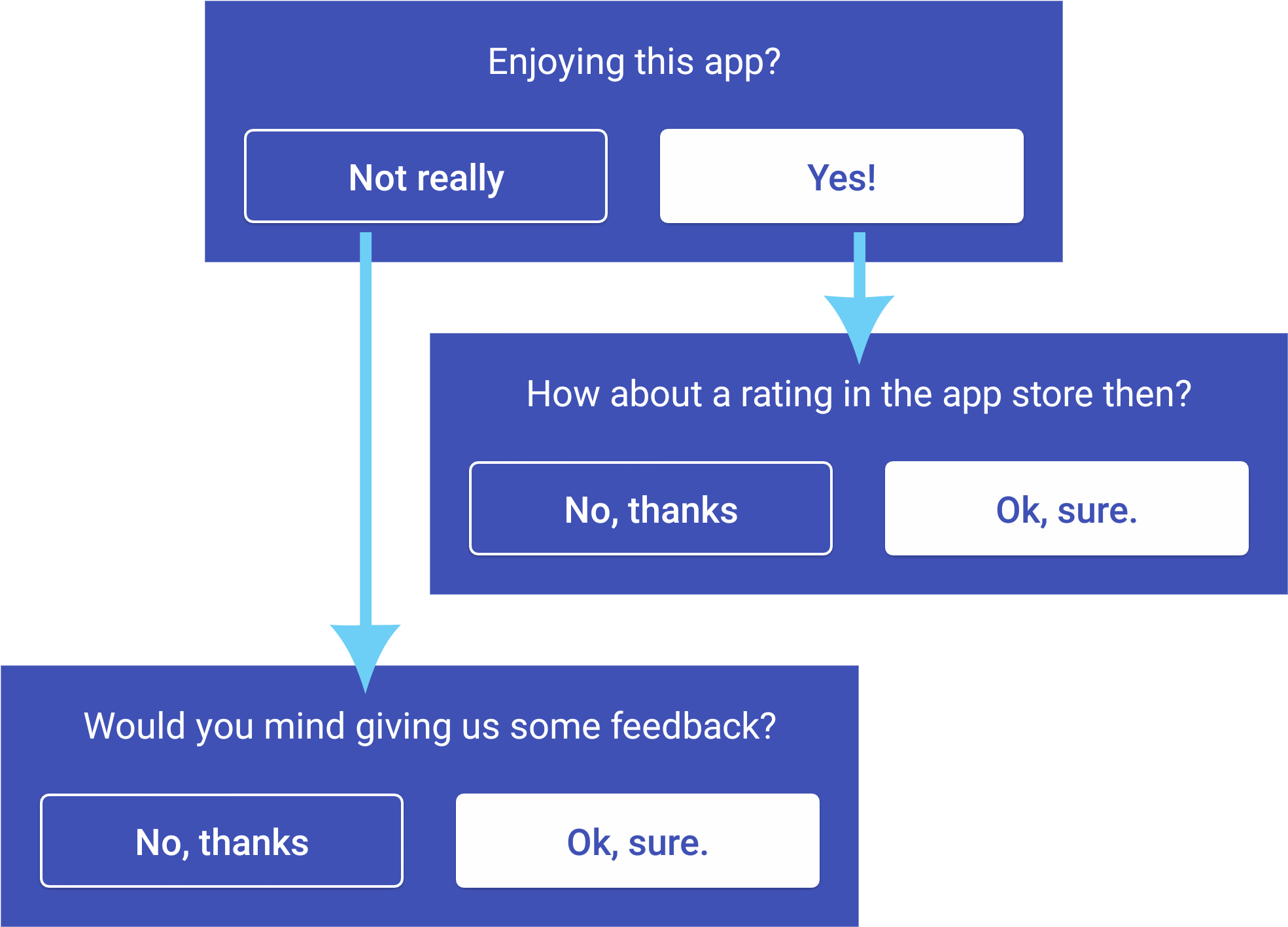 Enjoying this app?

Not really

Yes!

How about a rating in the app store then?

No, thanks

Ok, sure.

Would you mind giving us some feedback?

No, thanks

Ok, sure.